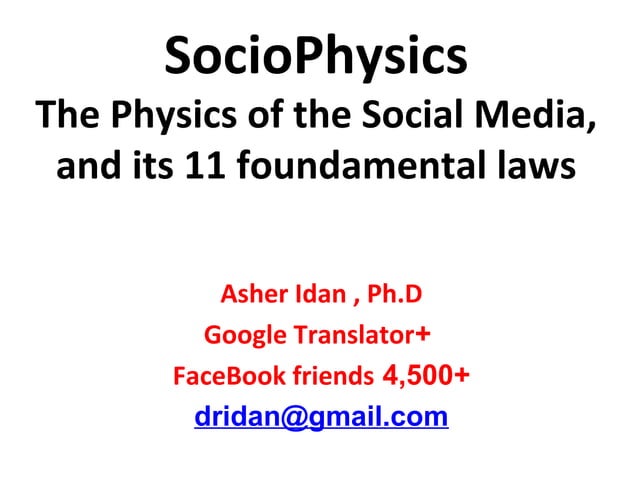 SocioPhysics
The Physics of the Social Media, and its 11 foundamental laws

Asher Idan , Ph.D
Google Translator+
FaceBook friends 4,500+
dridan@gmail.com